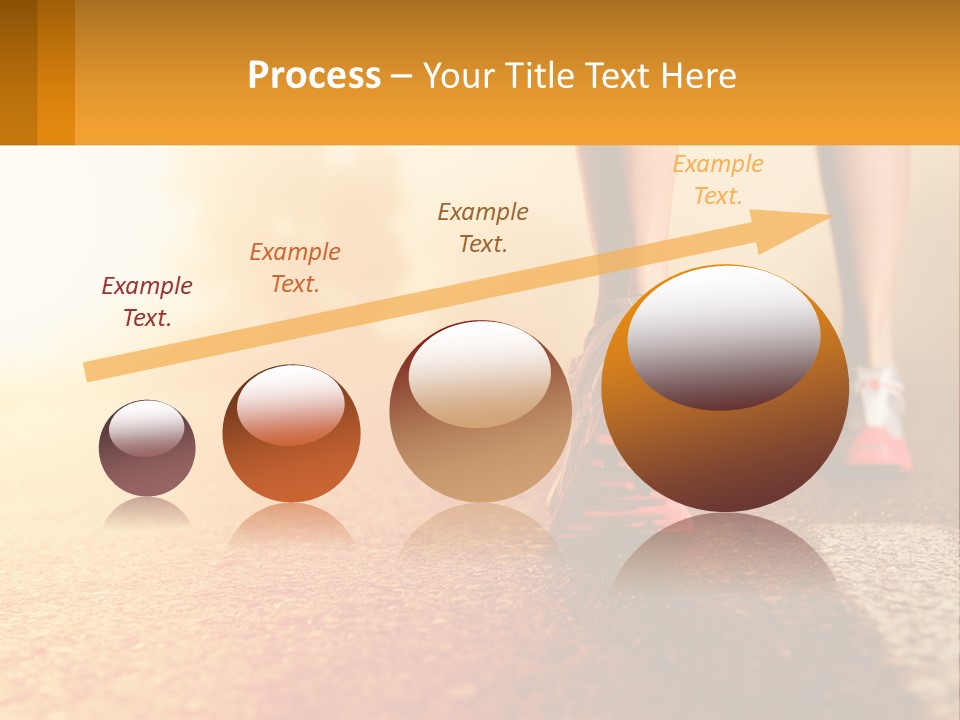 Process – Your Title Text Here

Example Text.

Example Text.

Example Text.

Example Text.